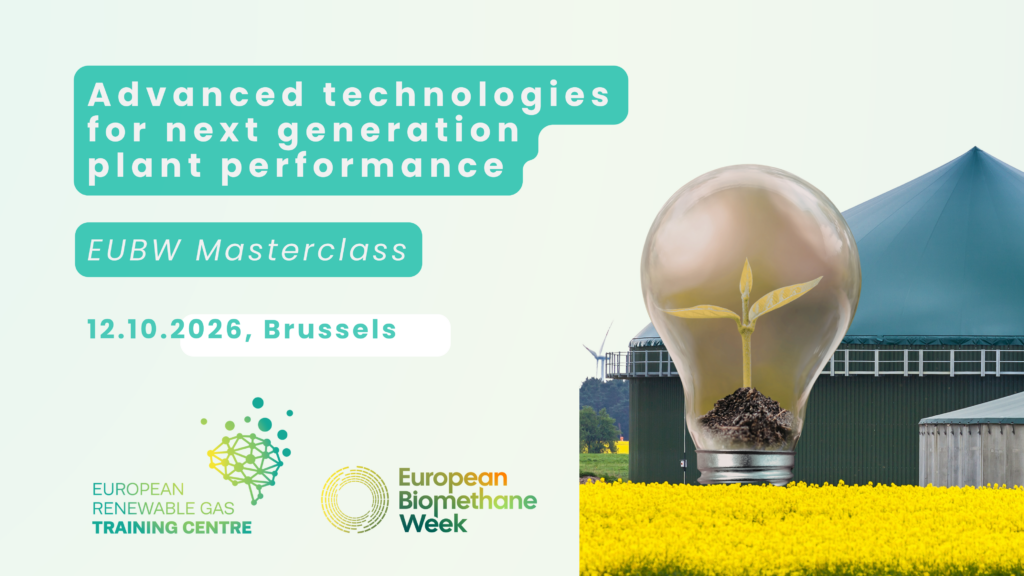 Advanced technologies for next generation plant performance

EUBW Masterclass

12.10.2026, Brussels

EUROPEAN RENEWABLE GAS TRAINING CENTRE

European Biomethane Week